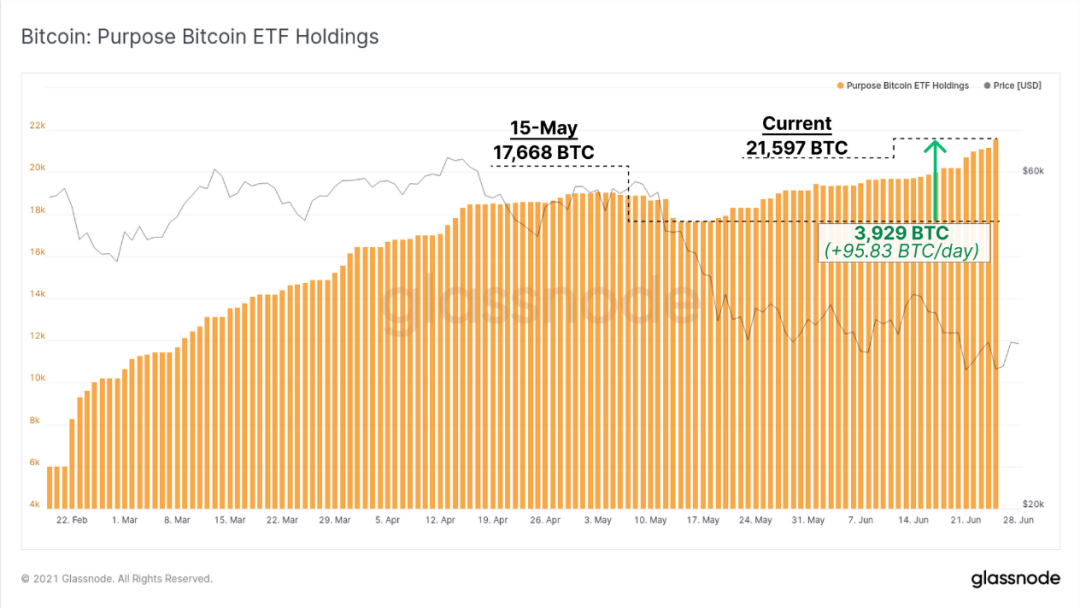 Bitcoin: Purpose Bitcoin ETF Holdings

Purpose Bitcoin ETF Holdings
Price [USD]

15-May
17,668 BTC

Current
21,597 BTC

3,929 BTC
(+95.83 BTC/day)

glassnode

22k
20k
18k
16k
14k
12k
10k
8k
6k
4k

$60k
$20k

22. Feb
1. Mar
8. Mar
15. Mar
22. Mar
29. Mar
5. Apr
12. Apr
19. Apr
26. Apr
3. May
10. May
17. May
24. May
31. May
7. Jun
14. Jun
21. Jun
28. Jun

© 2021 Glassnode. All Rights Reserved.

glassnode